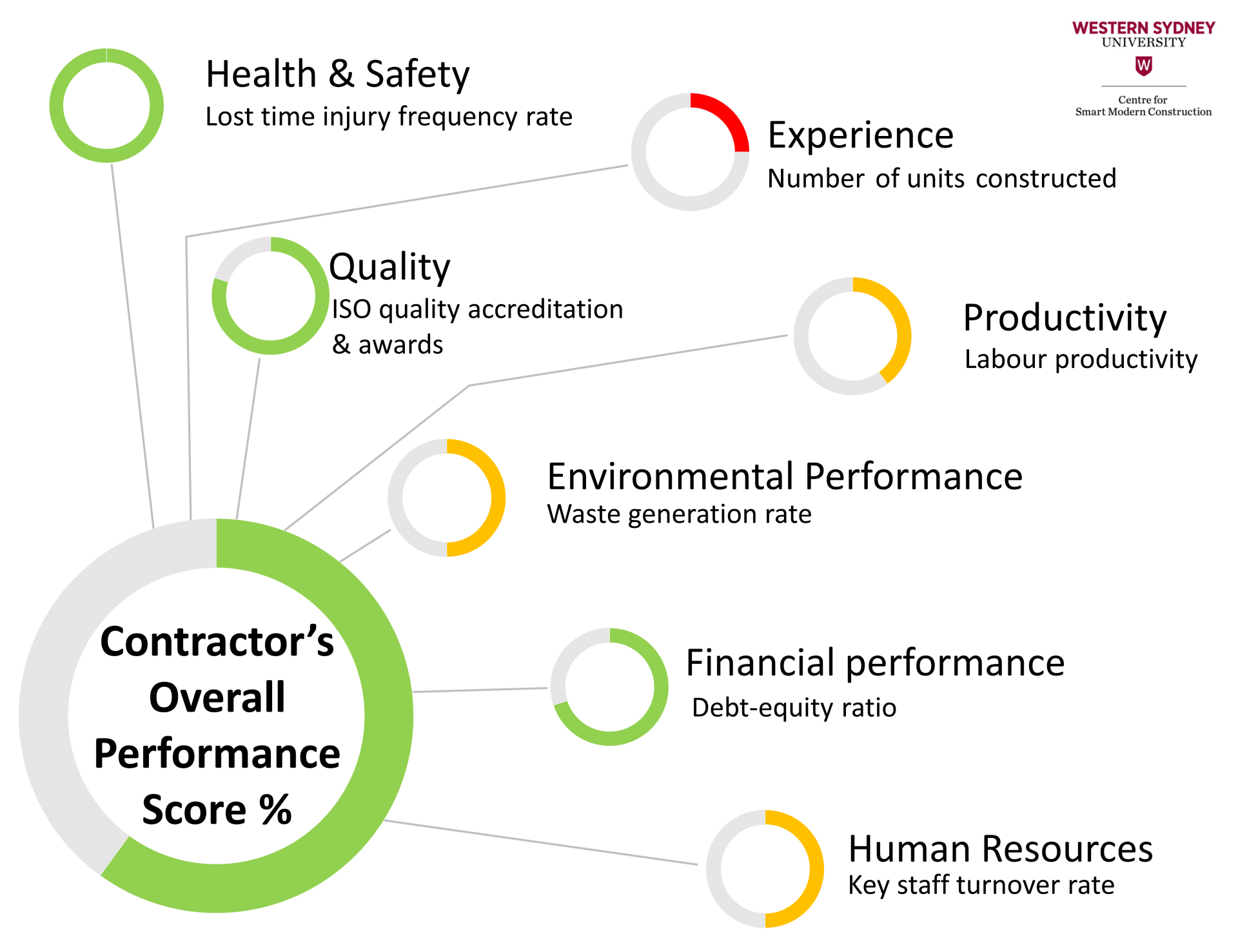 WESTERN SYDNEY UNIVERSITY
W
Centre for Smart Modern Construction

Health & Safety
Lost time injury frequency rate

Experience
Number of units constructed

Quality
ISO quality accreditation & awards

Productivity
Labour productivity

Environmental Performance
Waste generation rate

Contractor's Overall Performance Score %

Financial performance
Debt-equity ratio

Human Resources
Key staff turnover rate